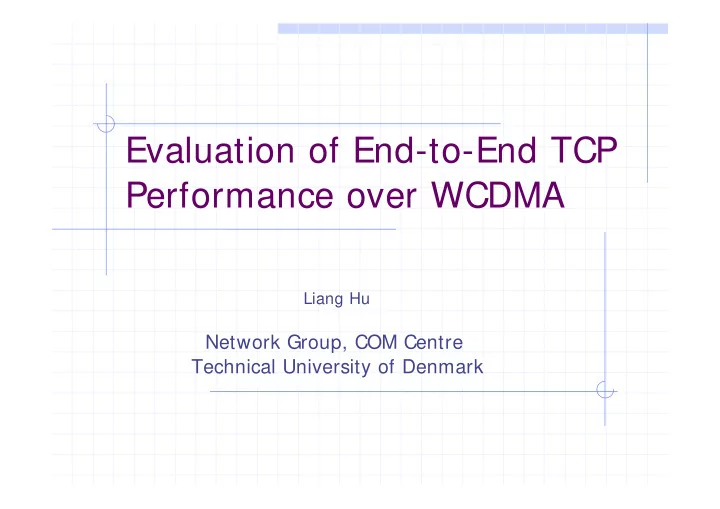 Evaluation of End-to-End TCP Performance over WCDMA

Liang Hu

Network Group, COM Centre
Technical University of Denmark